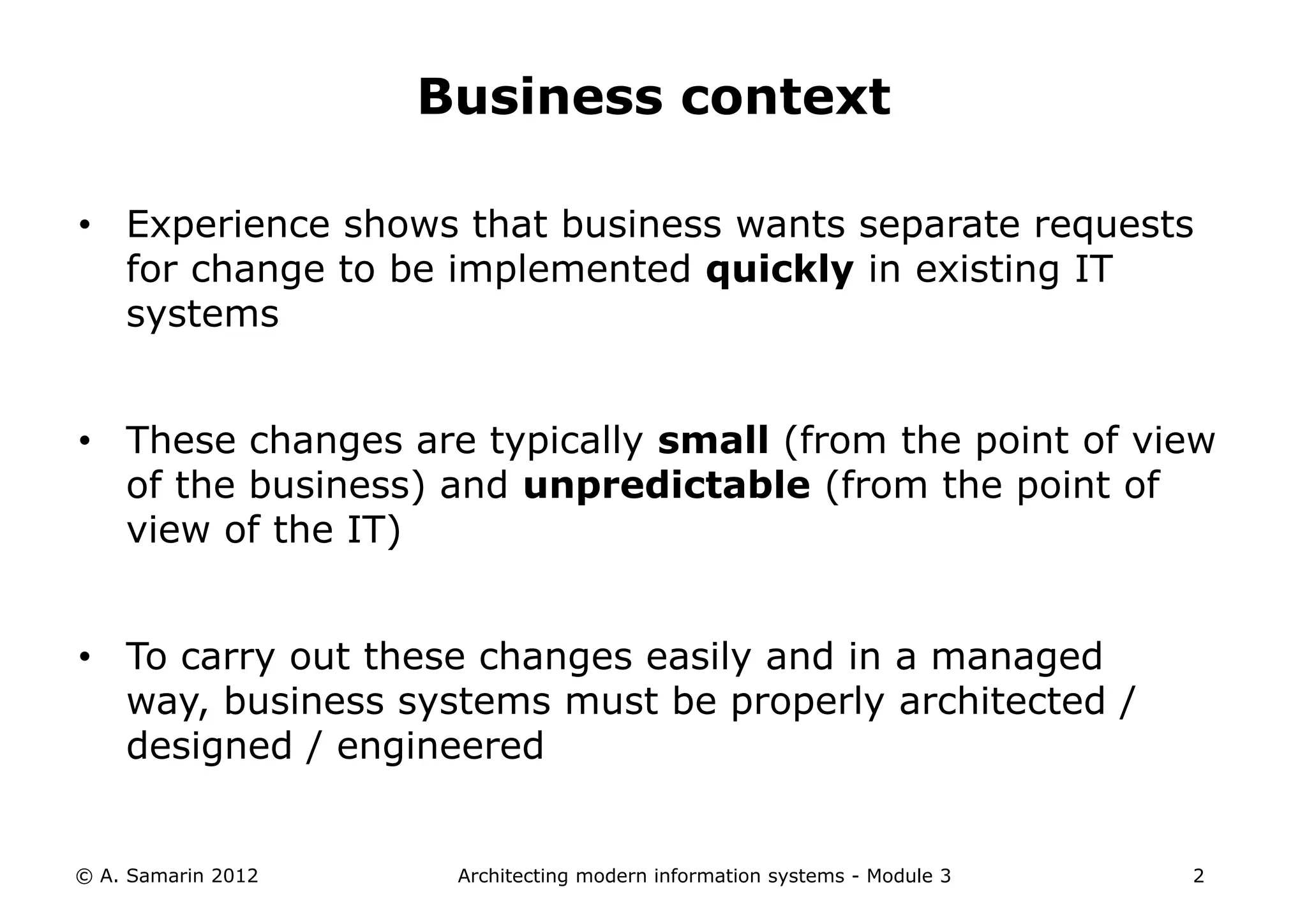 Business context

• Experience shows that business wants separate requests for change to be implemented quickly in existing IT systems

• These changes are typically small (from the point of view of the business) and unpredictable (from the point of view of the IT)

• To carry out these changes easily and in a managed way, business systems must be properly architected / designed / engineered

© A. Samarin 2012   Architecting modern information systems - Module 3   2